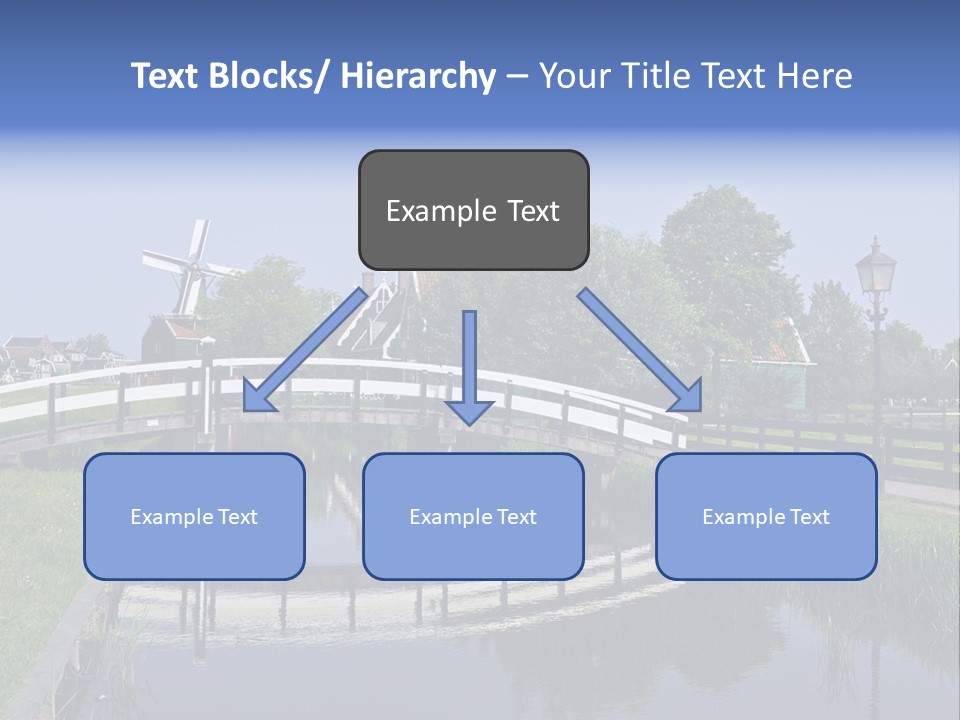 Text Blocks/ Hierarchy – Your Title Text Here

Example Text

Example Text

Example Text

Example Text